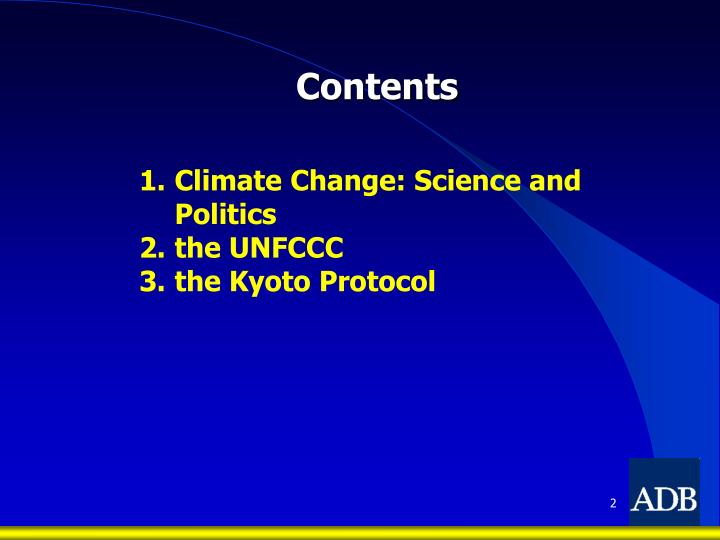 Contents

1. Climate Change: Science and Politics
2. the UNFCCC
3. the Kyoto Protocol

2

ADB